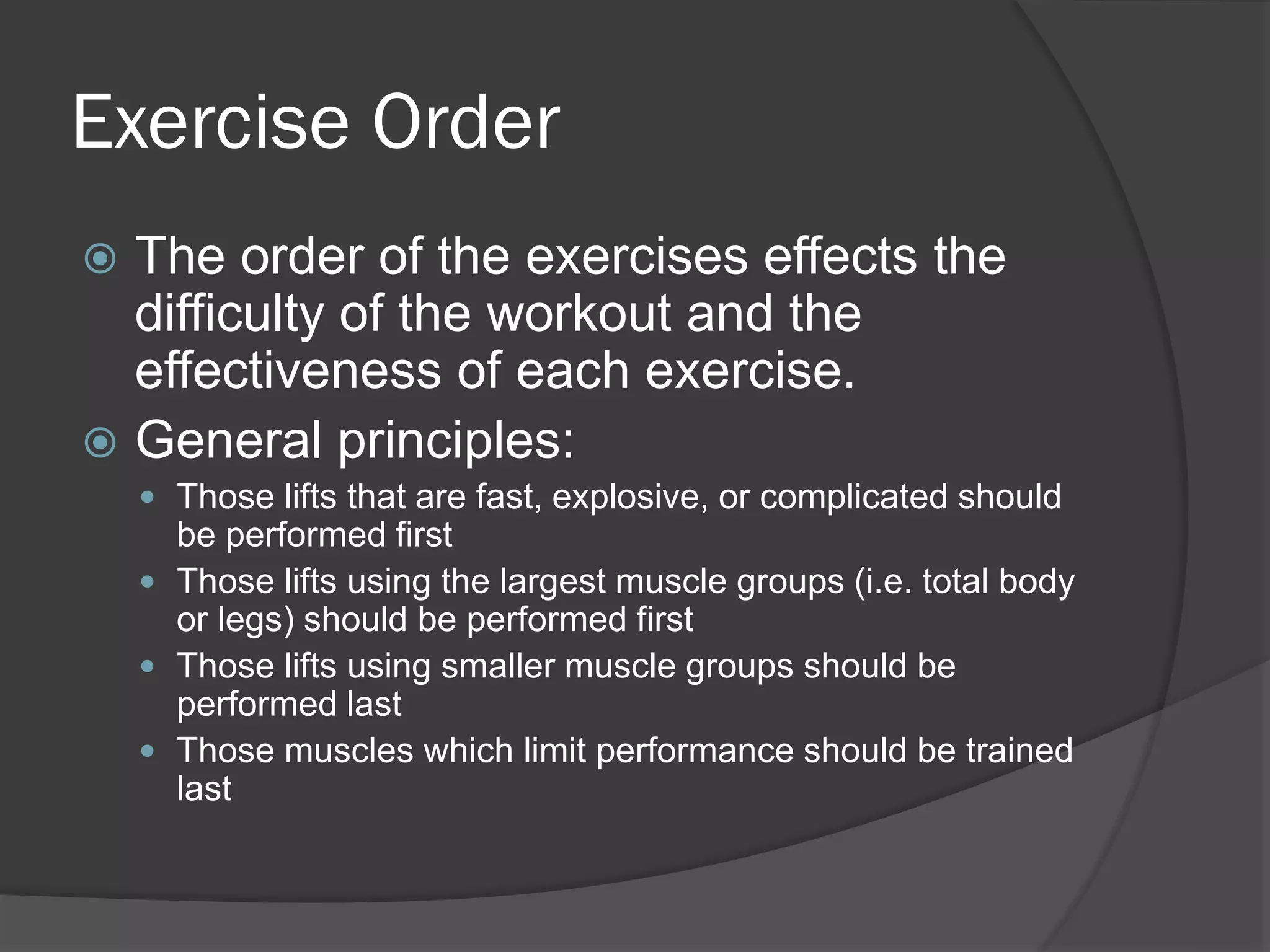 Exercise Order

The order of the exercises effects the difficulty of the workout and the effectiveness of each exercise.

General principles:

Those lifts that are fast, explosive, or complicated should be performed first

Those lifts using the largest muscle groups (i.e. total body or legs) should be performed first

Those lifts using smaller muscle groups should be performed last

Those muscles which limit performance should be trained last